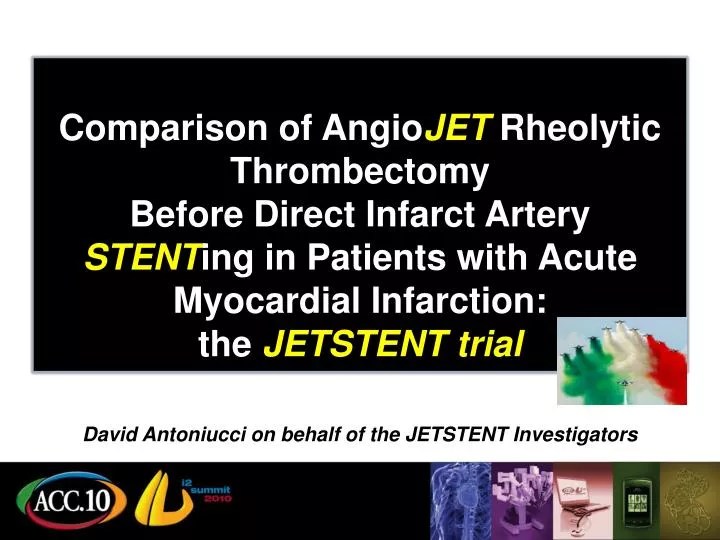 Comparison of AngioJET Rheolytic Thrombectomy
Before Direct Infarct Artery STENTing in Patients with Acute Myocardial Infarction:
the JETSTENT trial

David Antoniucci on behalf of the JETSTENT Investigators

ACC.10

i2 summit 2010